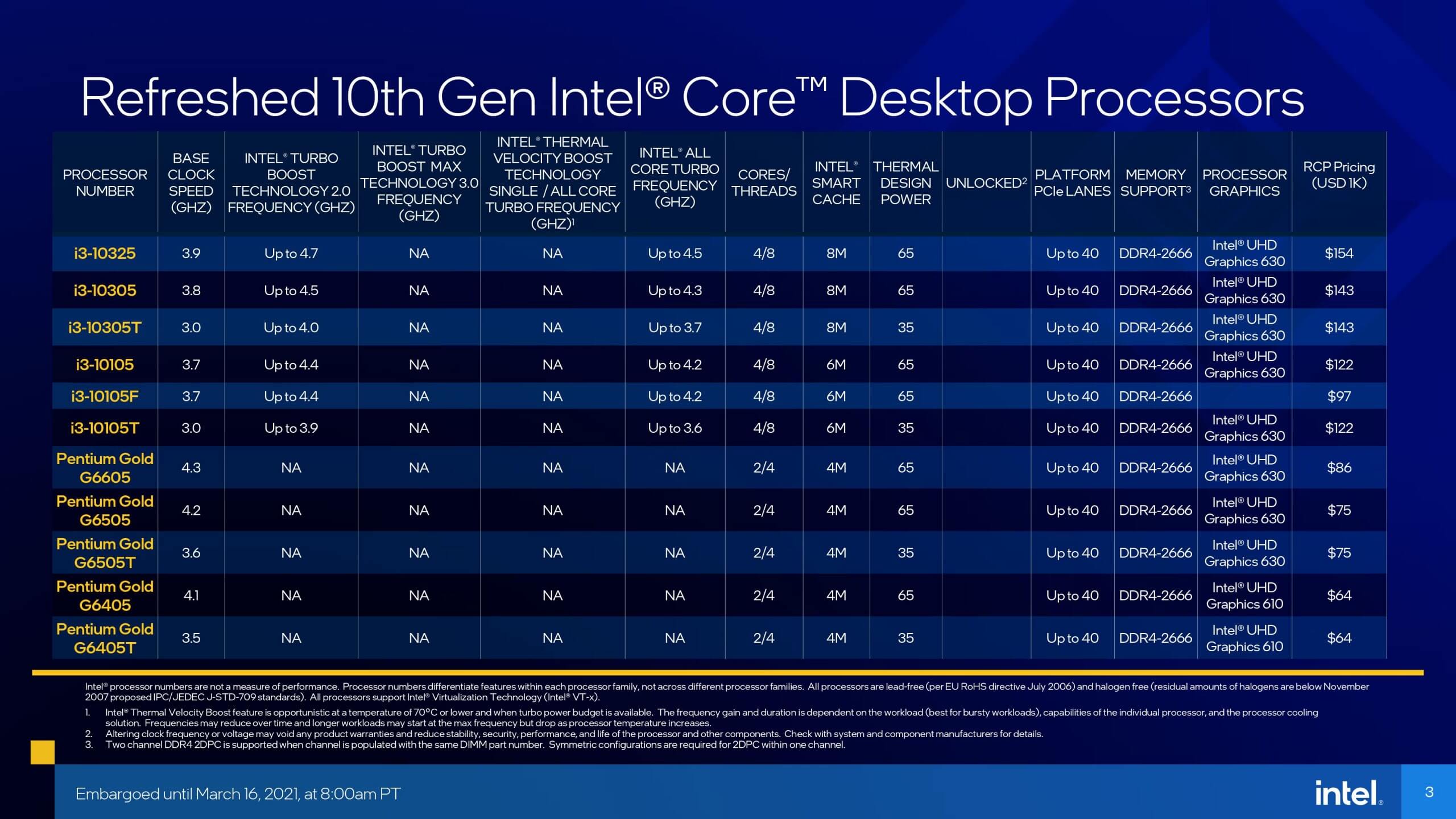 Refreshed 10th Gen Intel® Core™ Desktop Processors

| PROCESSOR NUMBER | BASE CLOCK SPEED (GHZ) | INTEL® TURBO BOOST TECHNOLOGY 2.0 FREQUENCY (GHZ) | INTEL® TURBO BOOST MAX TECHNOLOGY 3.0 FREQUENCY (GHZ) | INTEL® THERMAL VELOCITY BOOST TECHNOLOGY SINGLE / ALL CORE TURBO FREQUENCY (GHZ)¹ | INTEL® ALL CORE TURBO FREQUENCY (GHZ) | CORES/ THREADS | INTEL® SMART CACHE | THERMAL DESIGN POWER | UNLOCKED² | PLATFORM PCIe LANES | MEMORY SUPPORT³ | PROCESSOR GRAPHICS | RCP Pricing (USD 1K) |
|---|---|---|---|---|---|---|---|---|---|---|---|---|---|
| i3-10325 | 3.9 | Up to 4.7 | NA | NA | Up to 4.5 | 4/8 | 8M | 65 | | Up to 40 | DDR4-2666 | Intel® UHD Graphics 630 | $154 |
| i3-10305 | 3.8 | Up to 4.5 | NA | NA | Up to 4.3 | 4/8 | 8M | 65 | | Up to 40 | DDR4-2666 | Intel® UHD Graphics 630 | $143 |
| i3-10305T | 3.0 | Up to 4.0 | NA | NA | Up to 3.7 | 4/8 | 8M | 35 | | Up to 40 | DDR4-2666 | Intel® UHD Graphics 630 | $143 |
| i3-10105 | 3.7 | Up to 4.4 | NA | NA | Up to 4.2 | 4/8 | 6M | 65 | | Up to 40 | DDR4-2666 | Intel® UHD Graphics 630 | $122 |
| i3-10105F | 3.7 | Up to 4.4 | NA | NA | Up to 4.2 | 4/8 | 6M | 65 | | Up to 40 | DDR4-2666 | | $97 |
| i3-10105T | 3.0 | Up to 3.9 | NA | NA | Up to 3.6 | 4/8 | 6M | 35 | | Up to 40 | DDR4-2666 | Intel® UHD Graphics 630 | $122 |
| Pentium Gold G6605 | 4.3 | NA | NA | NA | NA | 2/4 | 4M | 65 | | Up to 40 | DDR4-2666 | Intel® UHD Graphics 630 | $86 |
| Pentium Gold G6505 | 4.2 | NA | NA | NA | NA | 2/4 | 4M | 65 | | Up to 40 | DDR4-2666 | Intel® UHD Graphics 630 | $75 |
| Pentium Gold G6505T | 3.6 | NA | NA | NA | NA | 2/4 | 4M | 35 | | Up to 40 | DDR4-2666 | Intel® UHD Graphics 630 | $75 |
| Pentium Gold G6405 | 4.1 | NA | NA | NA | NA | 2/4 | 4M | 65 | | Up to 40 | DDR4-2666 | Intel® UHD Graphics 610 | $64 |
| Pentium Gold G6405T | 3.5 | NA | NA | NA | NA | 2/4 | 4M | 35 | | Up to 40 | DDR4-2666 | Intel® UHD Graphics 610 | $64 |

Intel® processor numbers are not a measure of performance. Processor numbers differentiate features within each processor family, not across different processor families. All processors are lead-free (per EU RoHS directive July 2006) and halogen free (residual amounts of halogens are below November 2007 proposed IPC/JEDEC J-STD-709 standards). All processors support Intel® Virtualization Technology (Intel® VT-x).
1. Intel® Thermal Velocity Boost feature is opportunistic at a temperature of 70°C or lower and when turbo power budget is available. The frequency gain and duration is dependent on the workload (best for bursty workloads), capabilities of the individual processor, and the processor cooling solution. Frequencies may reduce over time and longer workloads may start at the max frequency but drop as processor temperature increases.
2. Altering clock frequency or voltage may void any product warranties and reduce stability, security, performance, and life of the processor and other components. Check with system and component manufacturers for details.
3. Two channel DDR4 2DPC is supported when channel is populated with the same DIMM part number. Symmetric configurations are required for 2DPC within one channel.

Embargoed until March 16, 2021, at 8:00am PT

intel.

3